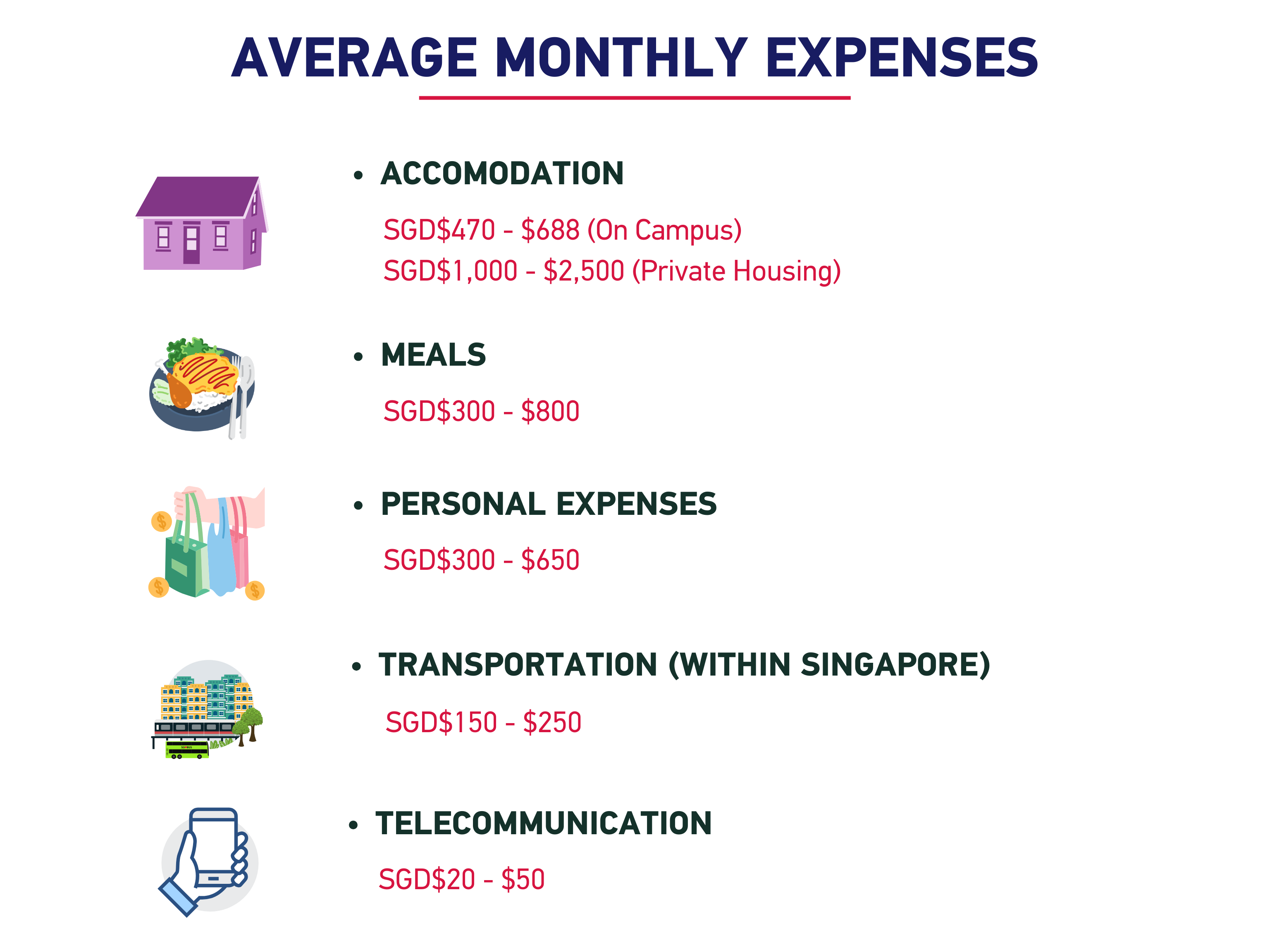 AVERAGE MONTHLY EXPENSES

• ACCOMODATION

SGD\$470 - \$688 (On Campus)
SGD\$1,000 - \$2,500 (Private Housing)

• MEALS

SGD\$300 - \$800

• PERSONAL EXPENSES

SGD\$300 - \$650

• TRANSPORTATION (WITHIN SINGAPORE)

SGD\$150 - \$250

• TELECOMMUNICATION

SGD\$20 - \$50